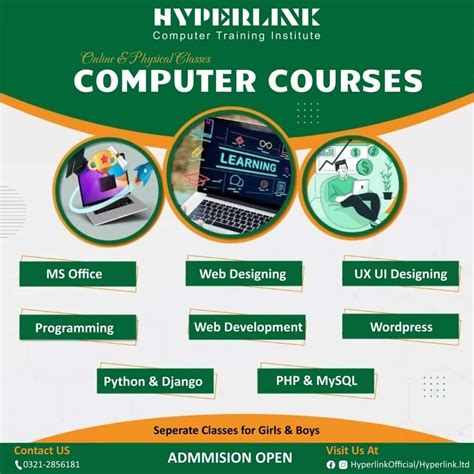 HYPERLINK
Computer Training Institute

Online & Physical Classes
COMPUTER COURSES

LEARNING

MS Office
Web Designing
UX UI Designing
Programming
Web Development
Wordpress
Python & Django
PHP & MySQL

Seperate Classes for Girls & Boys

Contact US
0321-2856181

ADMMISION OPEN

Visit Us At
HyperlinkOfficial/Hyperlink.ltd